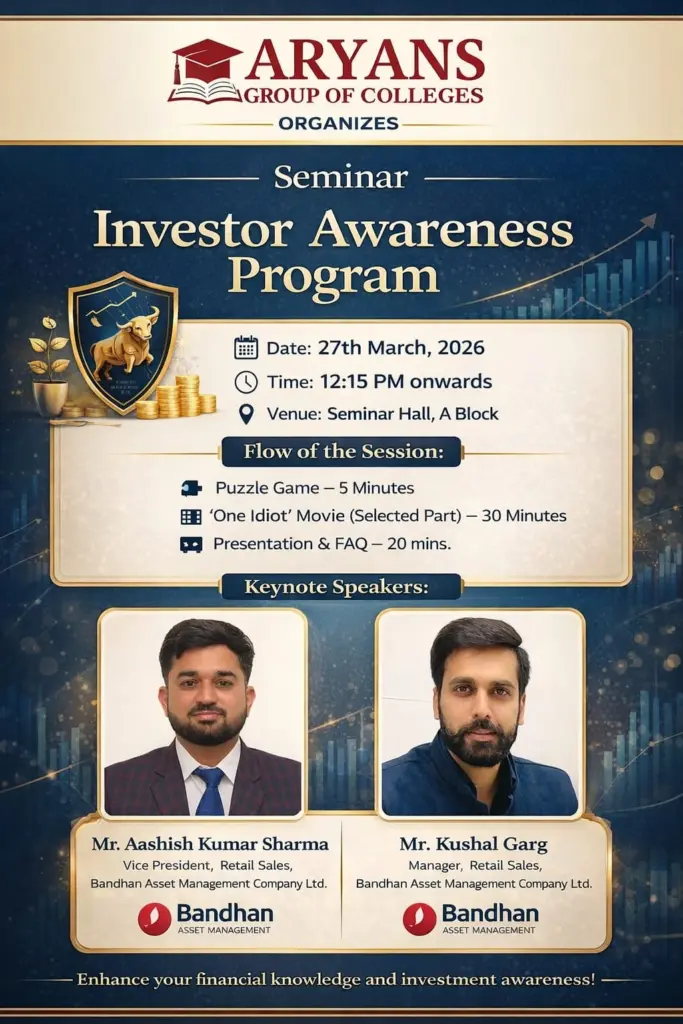 ARYANS
GROUP OF COLLEGES
ORGANIZES

Seminar

Investor Awareness Program

Date: 27th March, 2026
Time: 12:15 PM onwards
Venue: Seminar Hall, A Block

Flow of the Session:

Puzzle Game – 5 Minutes
'One Idiot' Movie (Selected Part) – 30 Minutes
Presentation & FAQ – 20 mins.

Keynote Speakers:

Mr. Aashish Kumar Sharma
Vice President, Retail Sales,
Bandhan Asset Management Company Ltd.
Bandhan
ASSET MANAGEMENT

Mr. Kushal Garg
Manager, Retail Sales,
Bandhan Asset Management Company Ltd.
Bandhan
ASSET MANAGEMENT

Enhance your financial knowledge and investment awareness!